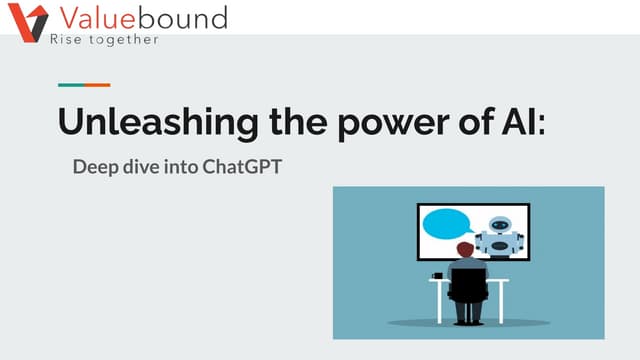 Valuebound
Rise together

Unleashing the power of AI:

Deep dive into ChatGPT